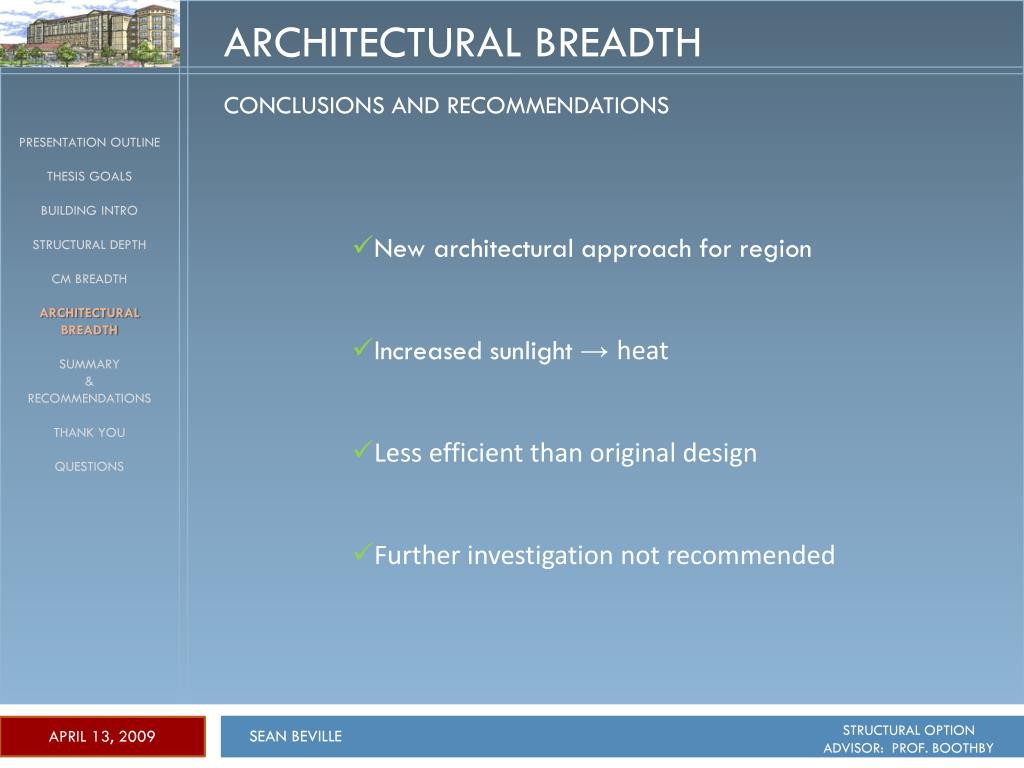 ARCHITECTURAL BREADTH

CONCLUSIONS AND RECOMMENDATIONS

PRESENTATION OUTLINE

THESIS GOALS

BUILDING INTRO

STRUCTURAL DEPTH

CM BREADTH

ARCHITECTURAL BREADTH

SUMMARY & RECOMMENDATIONS

THANK YOU

QUESTIONS

✓New architectural approach for region

✓Increased sunlight → heat

✓Less efficient than original design

✓Further investigation not recommended

APRIL 13, 2009

SEAN BEVILLE

STRUCTURAL OPTION
ADVISOR: PROF. BOOTHBY